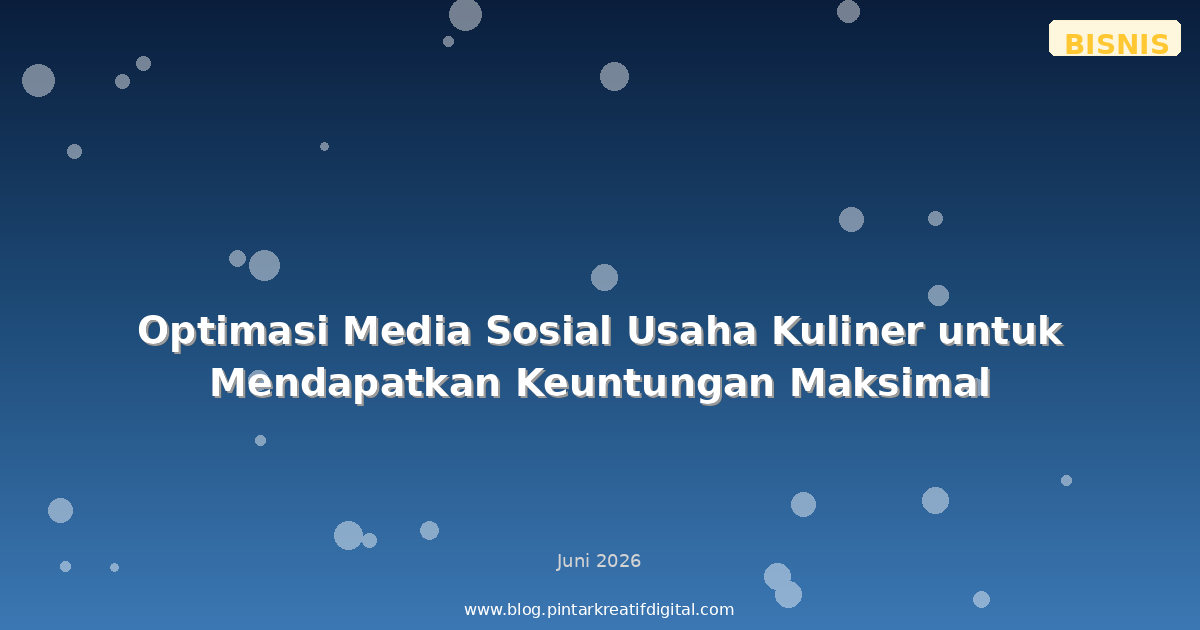 BISNIS

Optimasi Media Sosial Usaha Kuliner untuk Mendapatkan Keuntungan Maksimal

Juni 2026

www.blog.pintarkreatifdigital.com